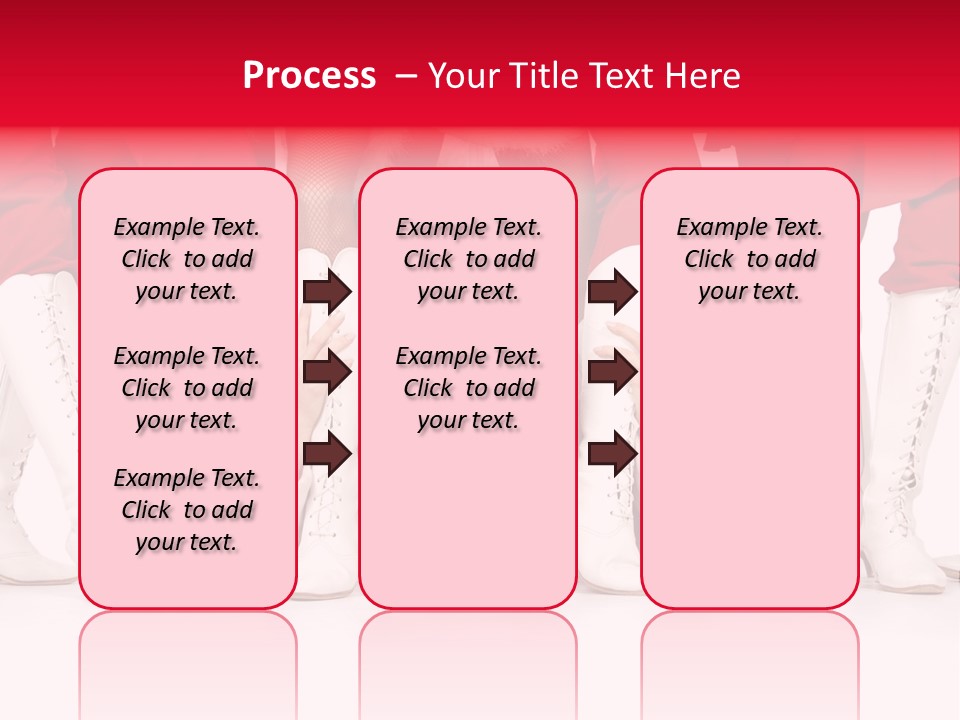 Process – Your Title Text Here

Example Text. Click to add your text.

Example Text. Click to add your text.

Example Text. Click to add your text.

Example Text. Click to add your text.

Example Text. Click to add your text.

Example Text. Click to add your text.